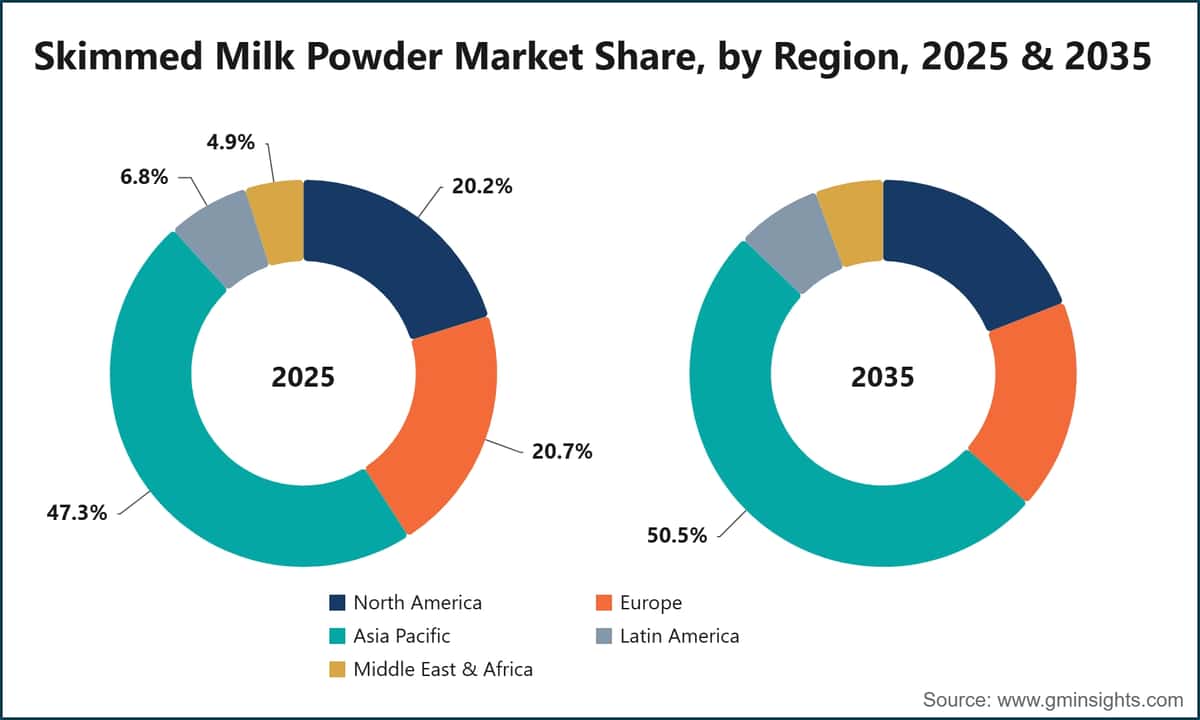 Skimmed Milk Powder Market Share, by Region, 2025 & 2035

4.9%
6.8%
20.2%
2025
20.7%
47.3%

2035
50.5%

North America
Europe
Asia Pacific
Latin America
Middle East & Africa

Source: www.gminsights.com